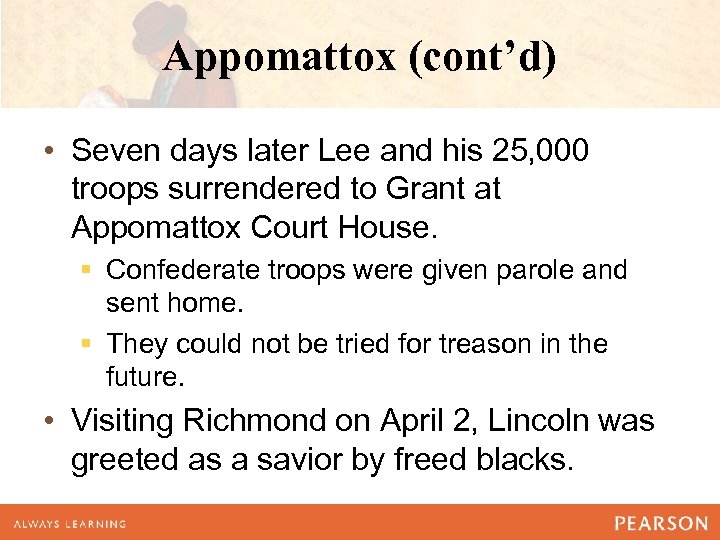 Appomattox (cont’d)

• Seven days later Lee and his 25,000 troops surrendered to Grant at Appomattox Court House.

▪ Confederate troops were given parole and sent home.

▪ They could not be tried for treason in the future.

• Visiting Richmond on April 2, Lincoln was greeted as a savior by freed blacks.

ALWAYS LEARNING

PEARSON